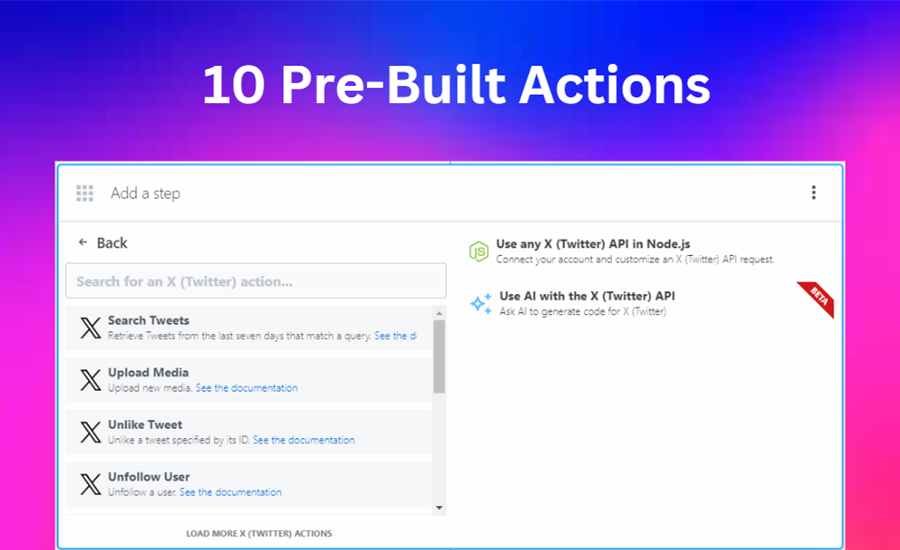 10 Pre-Built Actions

Add a step

← Back

Search for an X (Twitter) action...

Search Tweets
Retrieve Tweets from the last seven days that match a query. See the d

Upload Media
Upload new media. See the documentation

Unlike Tweet
Unlike a tweet specified by its ID. See the documentation

Unfollow User
Unfollow a user. See the documentation

LOAD MORE X (TWITTER) ACTIONS

Use any X (Twitter) API in Node.js
Connect your account and customize an X (Twitter) API request.

Use AI with the X (Twitter) API
Ask AI to generate code for X (Twitter)

BETA